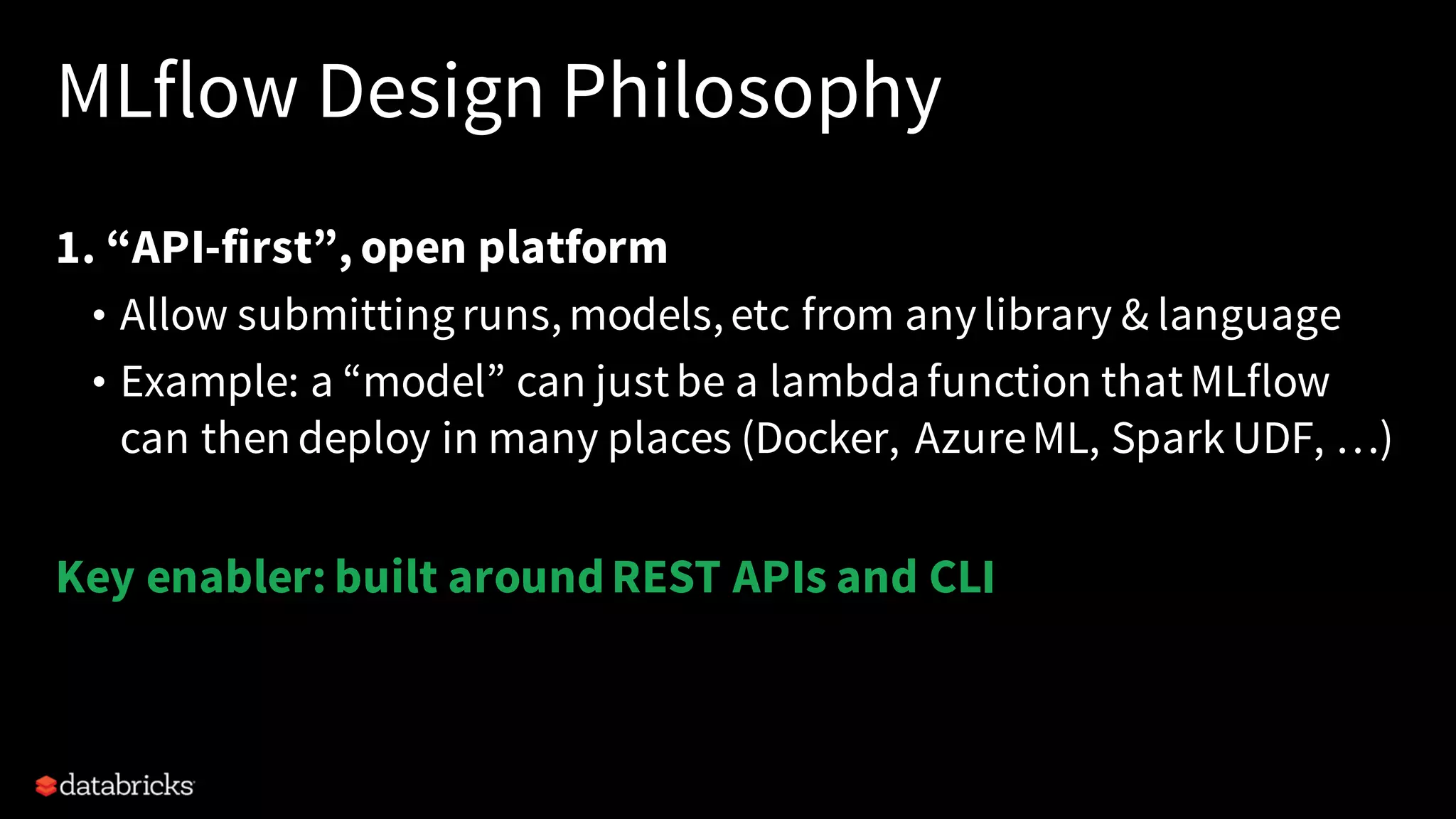 MLflow Design Philosophy

1. “API-first”, open platform

• Allow submitting runs, models, etc from any library & language

• Example: a “model” can just be a lambda function that MLflow can then deploy in many places (Docker, Azure ML, Spark UDF, …)

Key enabler: built around REST APIs and CLI

databricks